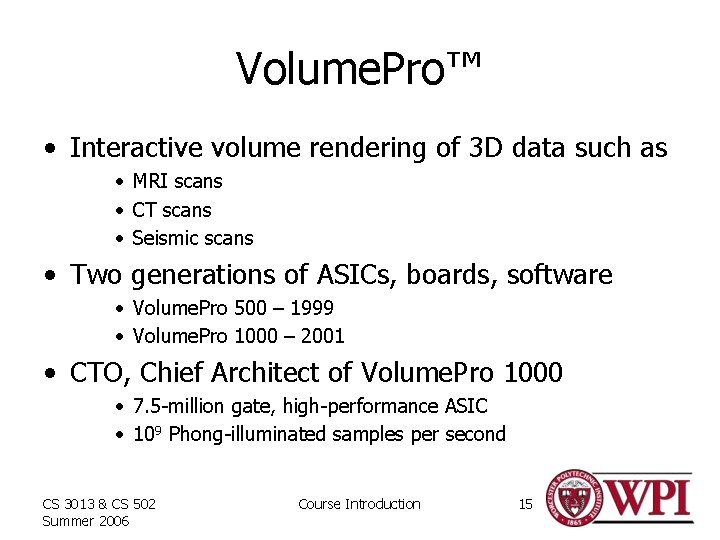 VolumePro™

• Interactive volume rendering of 3D data such as
  • MRI scans
  • CT scans
  • Seismic scans

• Two generations of ASICs, boards, software
  • VolumePro 500 – 1999
  • VolumePro 1000 – 2001

• CTO, Chief Architect of VolumePro 1000
  • 7.5-million gate, high-performance ASIC
  • $10^9$ Phong-illuminated samples per second

CS 3013 & CS 502
Summer 2006

Course Introduction

15

WORCESTER POLYTECHNIC INSTITUTE 1865

WPI